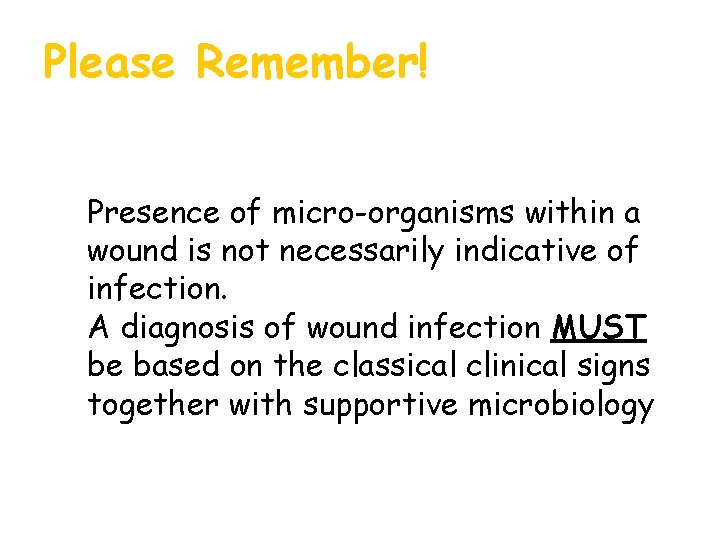 Please Remember!

Presence of micro-organisms within a wound is not necessarily indicative of infection.
A diagnosis of wound infection MUST be based on the classical clinical signs together with supportive microbiology